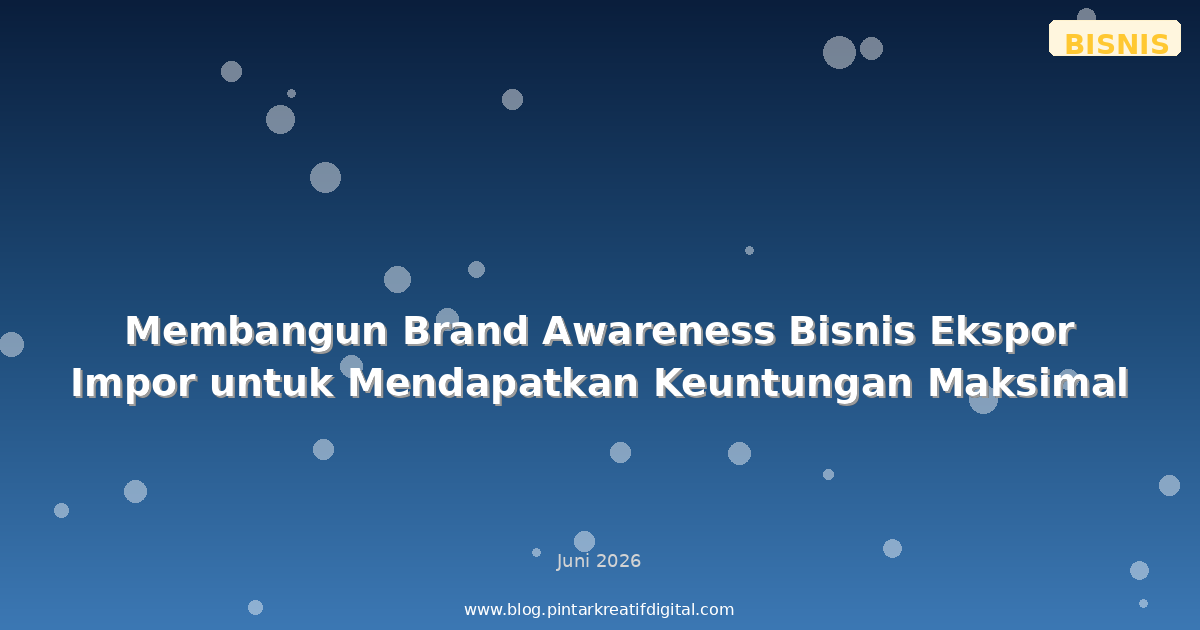 BISNIS

Membangun Brand Awareness Bisnis Ekspor Impor untuk Mendapatkan Keuntungan Maksimal

Juni 2026

www.blog.pintarkreatifdigital.com